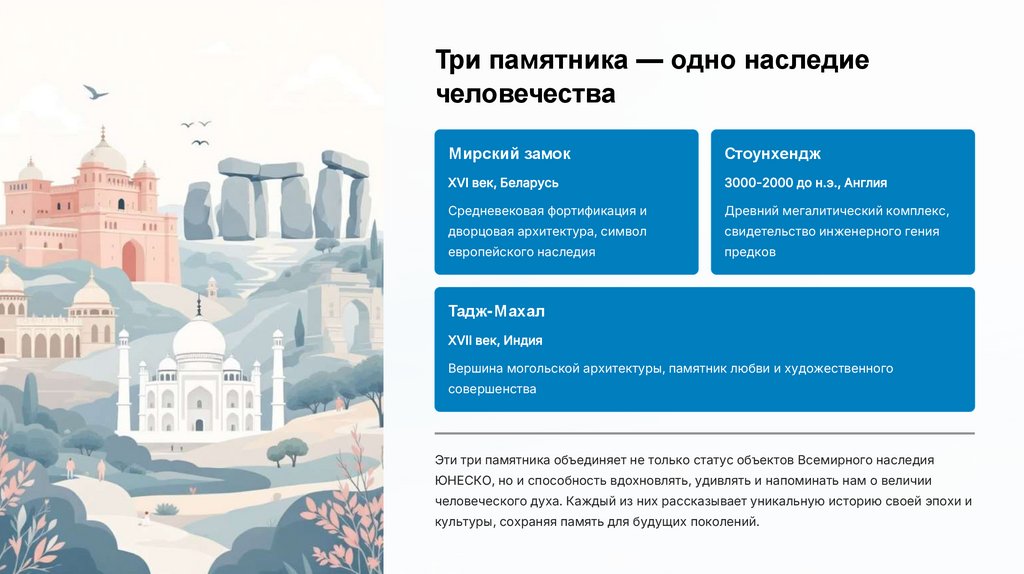 Три памятника — одно наследие человечества

Мирский замок

XVI век, Беларусь

Средневековая фортификация и дворцовая архитектура, символ европейского наследия

Стоунхендж

3000-2000 до н.э., Англия

Древний мегалитический комплекс, свидетельство инженерного гения предков

Тадж-Махал

XVII век, Индия

Вершина могольской архитектуры, памятник любви и художественного совершенства

Эти три памятника объединяет не только статус объектов Всемирного наследия ЮНЕСКО, но и способность вдохновлять, удивлять и напоминать нам о величии человеческого духа. Каждый из них рассказывает уникальную историю своей эпохи и культуры, сохраняя память для будущих поколений.